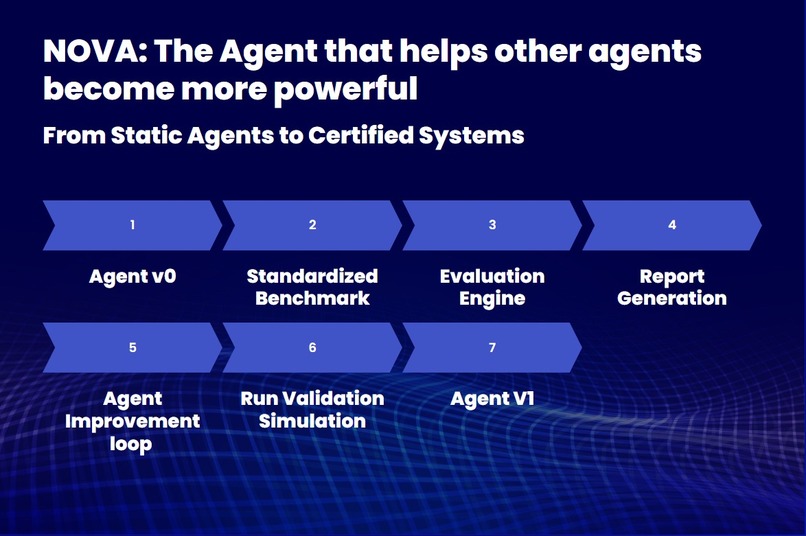 NOVA: The Agent that helps other agents become more powerful

From Static Agents to Certified Systems

1

Agent v0

2

Standardized Benchmark

3

Evaluation Engine

4

Report Generation

5

Agent Improvement loop

6

Run Validation Simulation

7

Agent V1